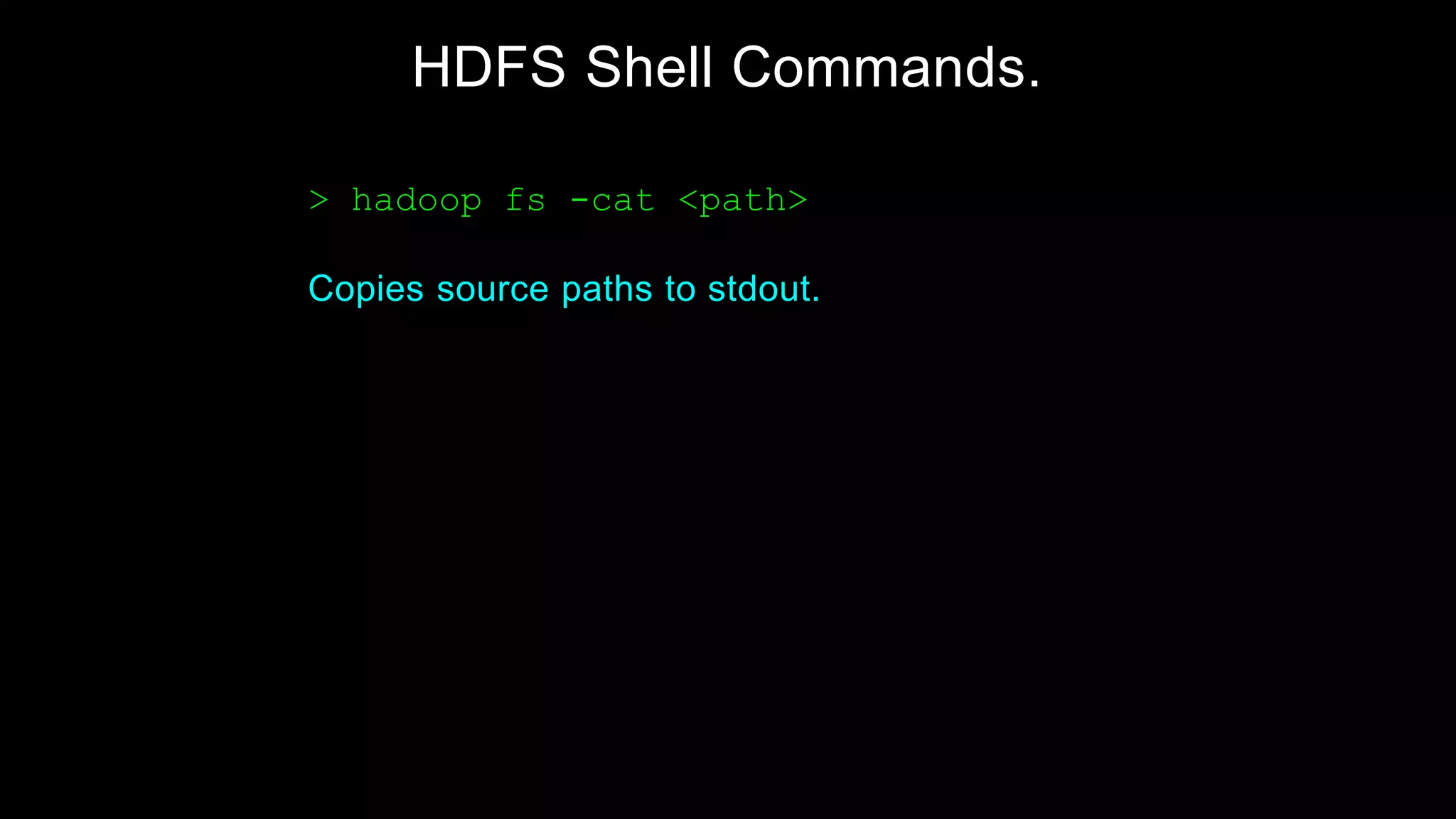 HDFS Shell Commands.

> hadoop fs -cat <path>

Copies source paths to stdout.